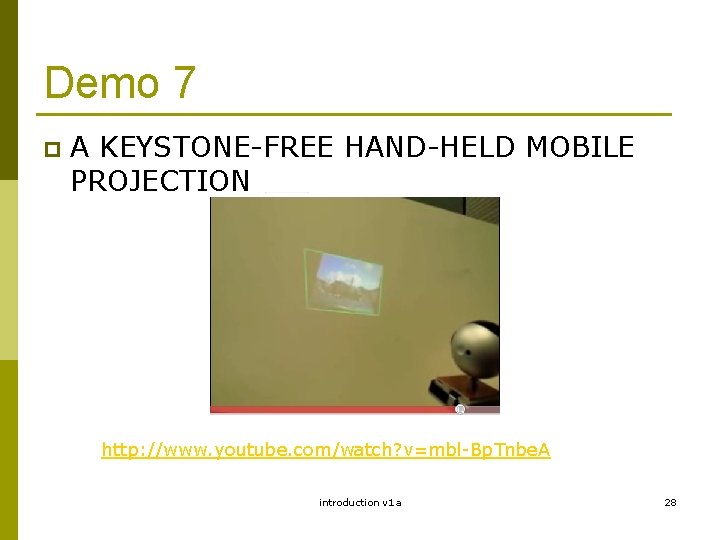 Demo 7

A KEYSTONE-FREE HAND-HELD MOBILE PROJECTION

http://www.youtube.com/watch?v=mbl-BpTnbeA

introduction v1a

28